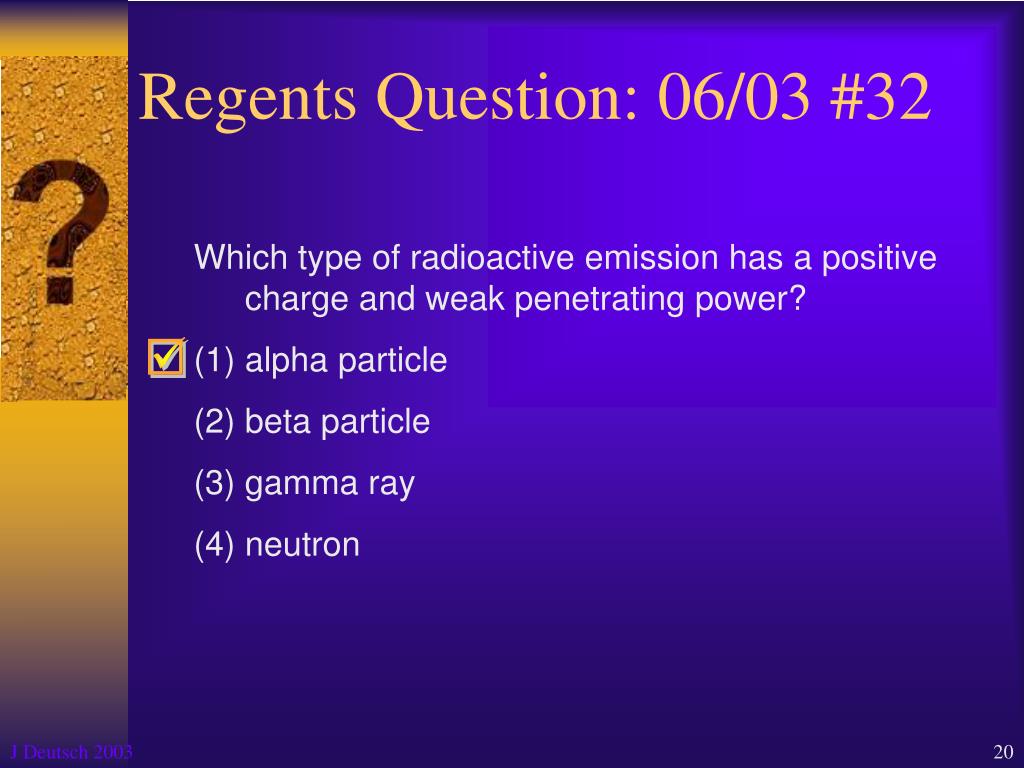 Regents Question: 06/03 #32

Which type of radioactive emission has a positive charge and weak penetrating power?

(1) alpha particle

(2) beta particle

(3) gamma ray

(4) neutron

J Deutsch 2003

20